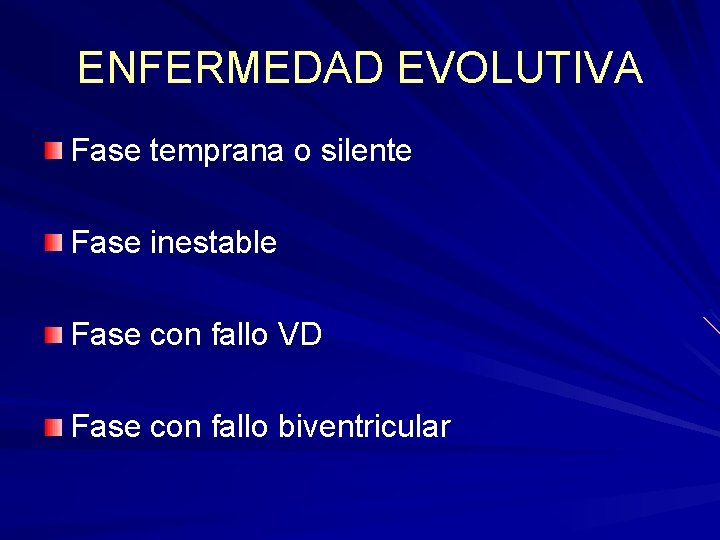 ENFERMEDAD EVOLUTIVA

• Fase temprana o silente

• Fase inestable

• Fase con fallo VD

• Fase con fallo biventricular